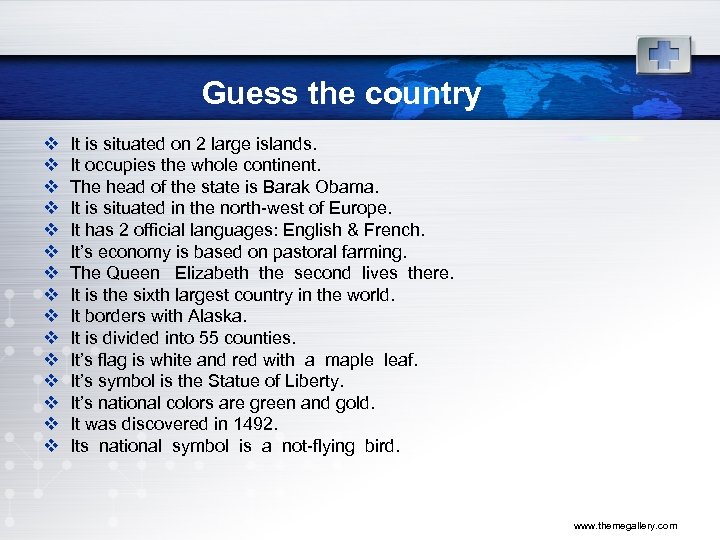 Guess the country

❖ It is situated on 2 large islands.
❖ It occupies the whole continent.
❖ The head of the state is Barak Obama.
❖ It is situated in the north-west of Europe.
❖ It has 2 official languages: English & French.
❖ It's economy is based on pastoral farming.
❖ The Queen Elizabeth the second lives there.
❖ It is the sixth largest country in the world.
❖ It borders with Alaska.
❖ It is divided into 55 counties.
❖ It's flag is white and red with a maple leaf.
❖ It's symbol is the Statue of Liberty.
❖ It's national colors are green and gold.
❖ It was discovered in 1492.
❖ Its national symbol is a not-flying bird.

www.themegallery.com